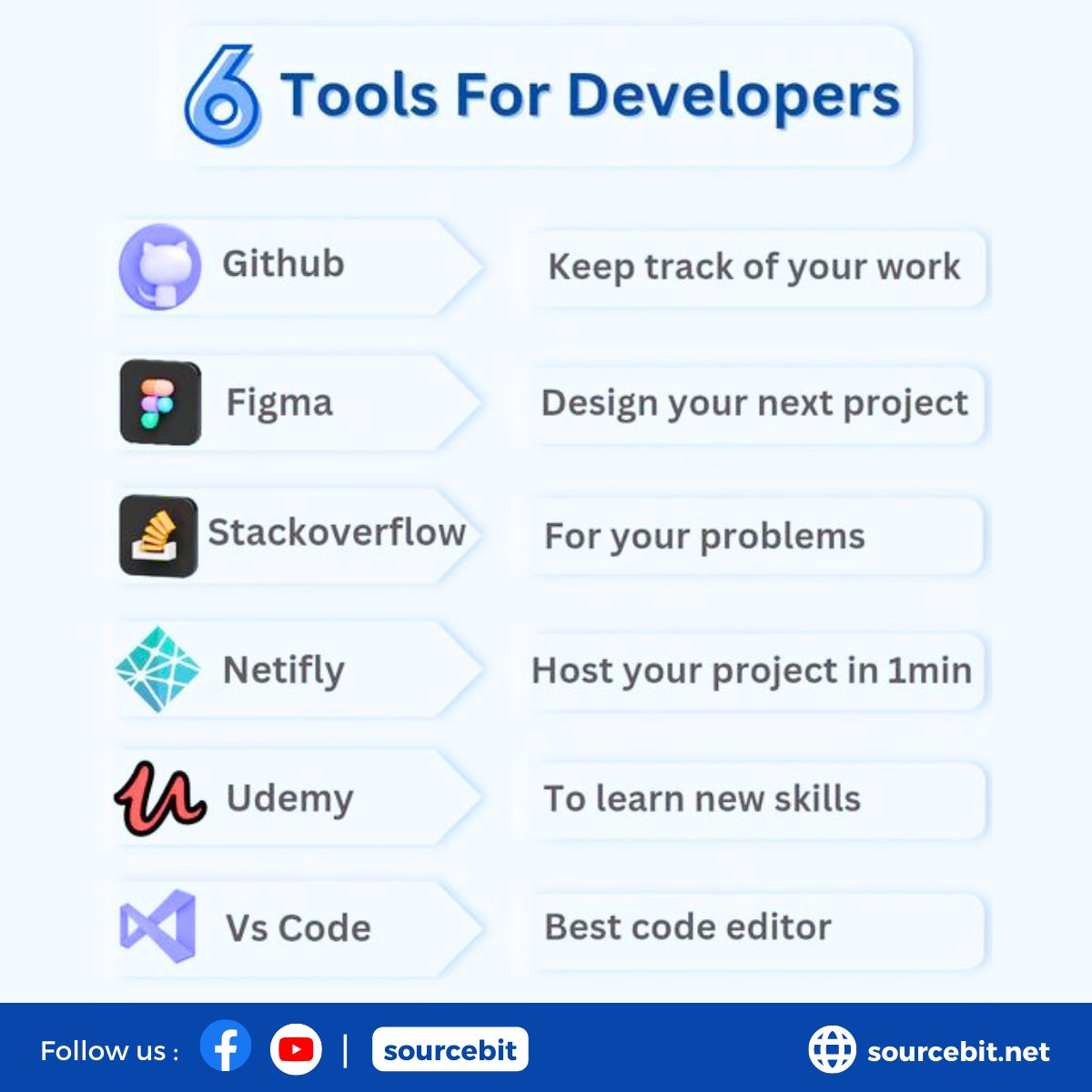 6 Tools For Developers

Github

Keep track of your work

Figma

Design your next project

Stackoverflow

For your problems

Netifly

Host your project in 1min

Udemy

To learn new skills

Vs Code

Best code editor

Follow us : | sourcebit

sourcebit.net